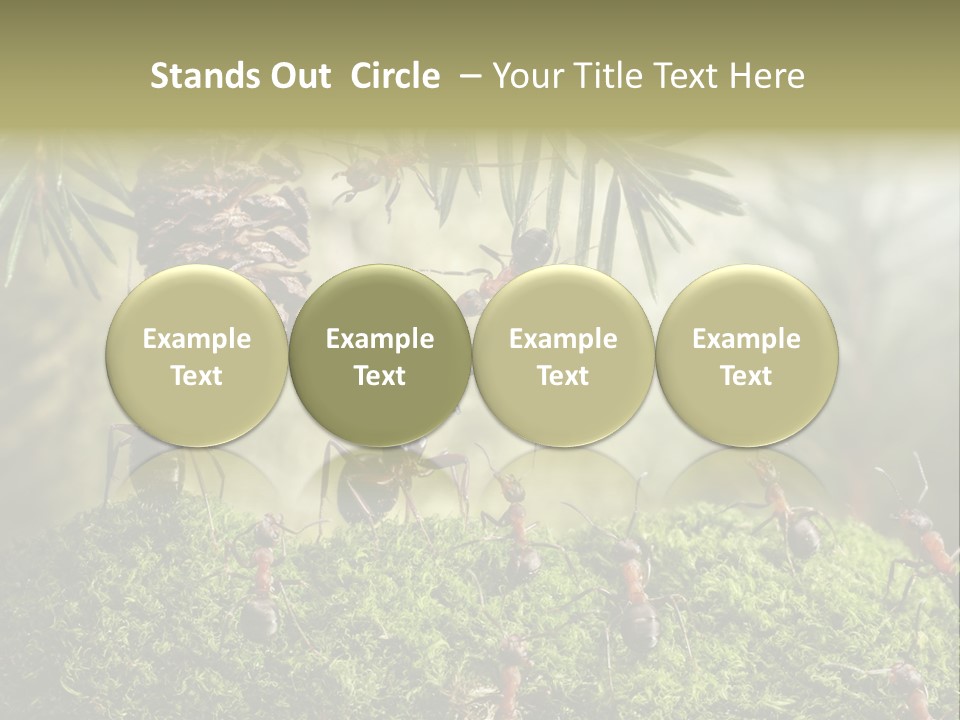 Stands Out Circle – Your Title Text Here

Example Text

Example Text

Example Text

Example Text